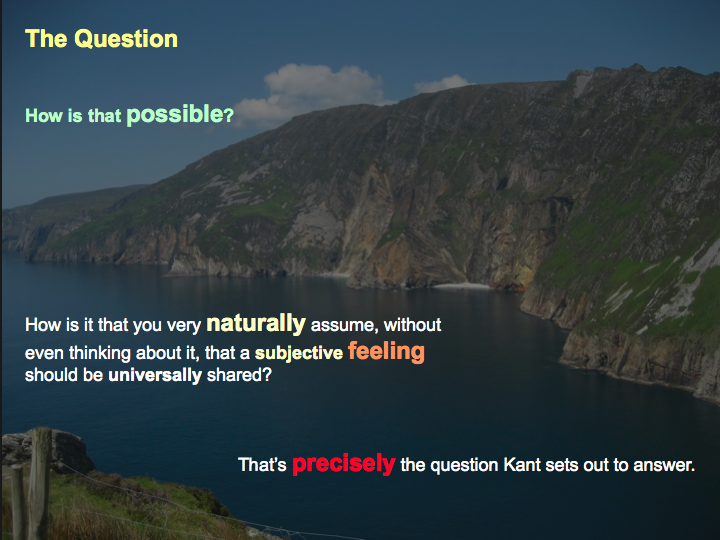 The Question

How is that possible?

How is it that you very naturally assume, without even thinking about it, that a subjective feeling should be universally shared?

That's precisely the question Kant sets out to answer.